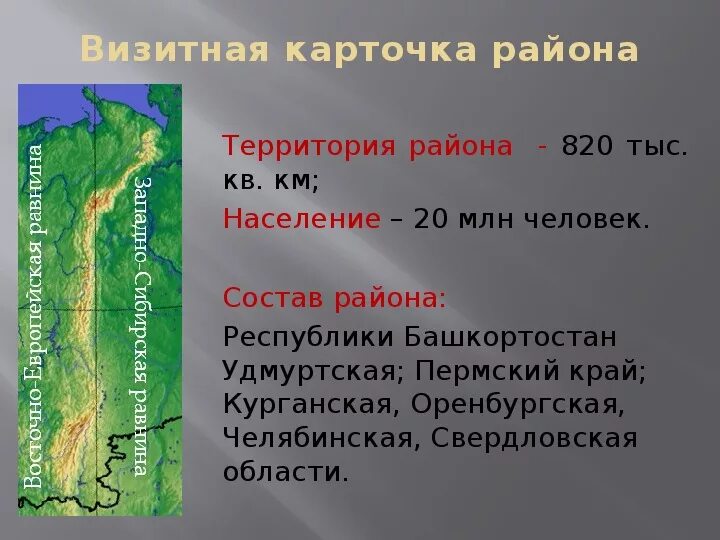 Визитная карточка района

Восточно-Европейская равнина

Западно-Сибирская равнина

Территория района - 820 тыс. кв. км;

Население – 20 млн человек.

Состав района:

Республики Башкортостан Удмуртская; Пермский край; Курганская, Оренбургская, Челябинская, Свердловская области.